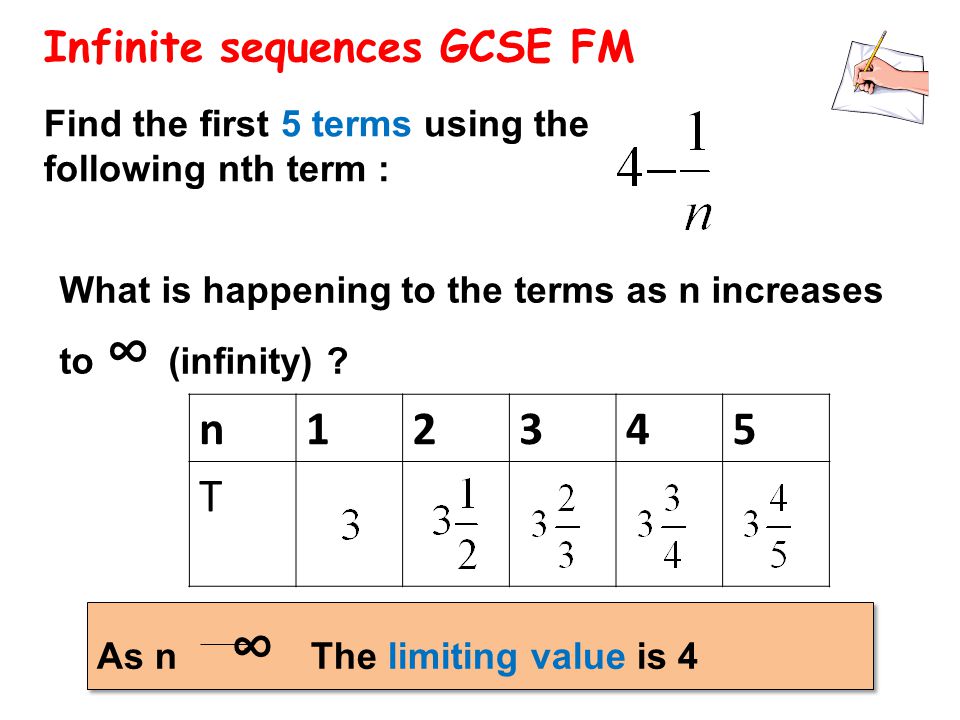 Infinite sequences GCSE FM

Find the first 5 terms using the following nth term : $4-\frac{1}{n}$

What is happening to the terms as n increases to $\infty$ (infinity) ?

| n | 1 | 2 | 3 | 4 | 5 |
|---|---|---|---|---|---|
| T | $3$ | $3\frac{1}{2}$ | $3\frac{2}{3}$ | $3\frac{3}{4}$ | $3\frac{4}{5}$ |

As n $\rightarrow \infty$ The limiting value is 4